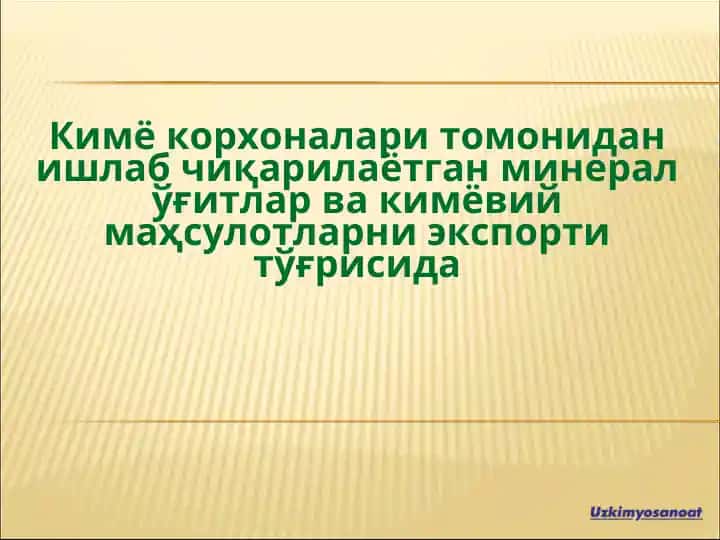 Кимё корхоналари томонидан ишлаб чиқарилаётган минерал ўғитлар ва кимёвий маҳсулотларни экспорти тўғрисида

Uzkimyosanoat